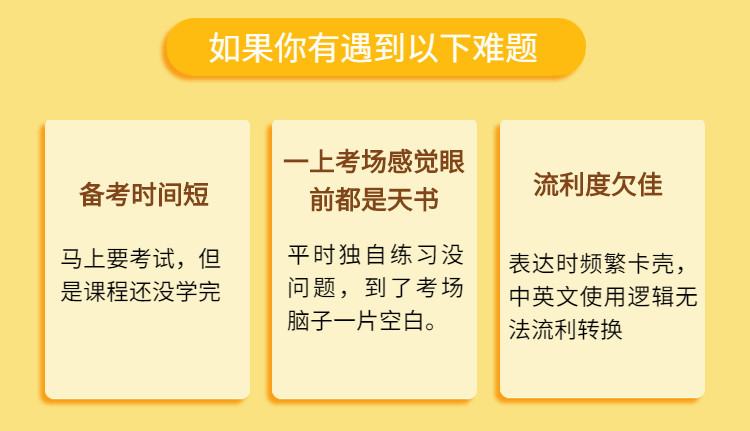 如果你有遇到以下难题

备考时间短

马上要考试，但是课程还没学完

一上考场感觉眼前都是天书

平时独自练习没问题，到了考场脑子一片空白。

流利度欠佳

表达时频繁卡壳，中英文使用逻辑无法流利转换